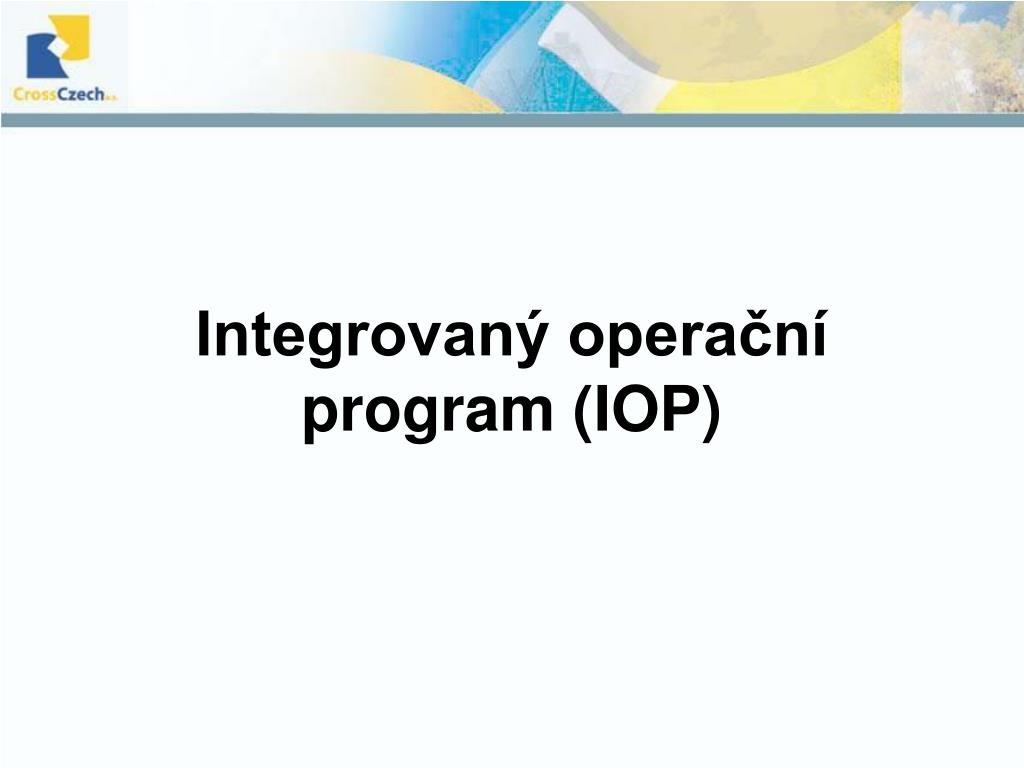 CrossCzech a.s.

Integrovaný operační program (IOP)